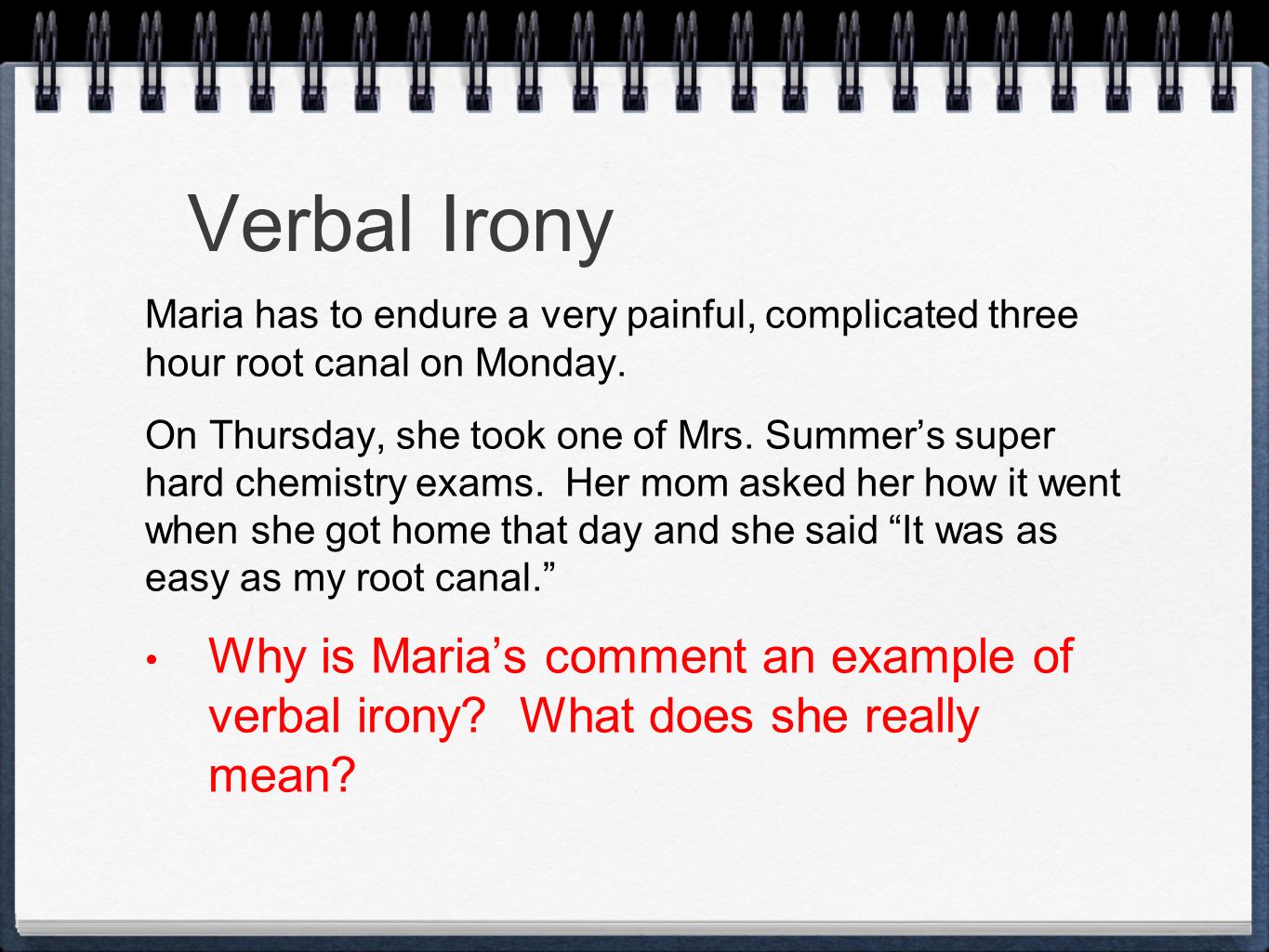 Verbal Irony

Maria has to endure a very painful, complicated three hour root canal on Monday.

On Thursday, she took one of Mrs. Summer’s super hard chemistry exams.  Her mom asked her how it went when she got home that day and she said “It was as easy as my root canal.”

• Why is Maria’s comment an example of verbal irony?  What does she really mean?